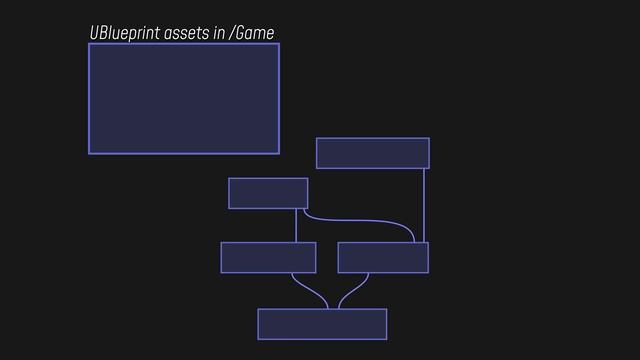 UBlueprint assets in /Game